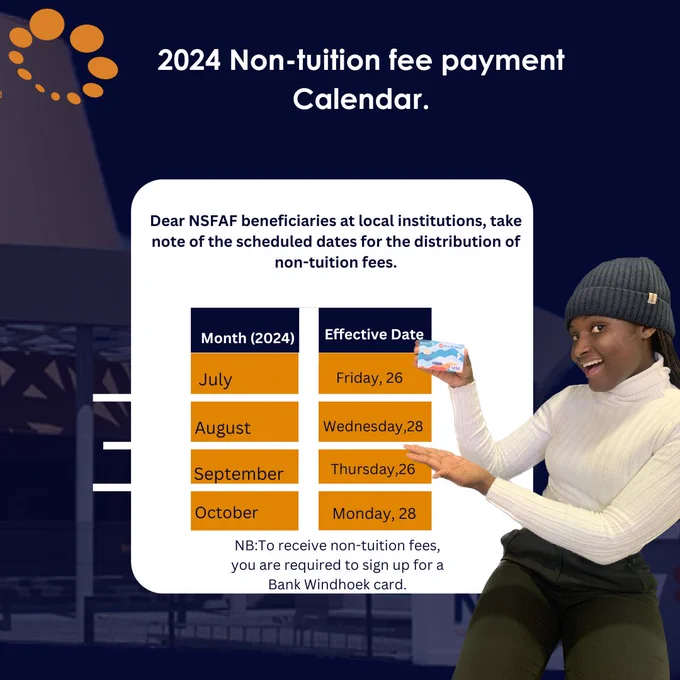 2024 Non-tuition fee payment Calendar.

Dear NSFAF beneficiaries at local institutions, take note of the scheduled dates for the distribution of non-tuition fees.

| Month (2024) | Effective Date |
|---|---|
| July | Friday, 26 |
| August | Wednesday,28 |
| September | Thursday,26 |
| October | Monday, 28 |

NB:To receive non-tuition fees, you are required to sign up for a Bank Windhoek card.